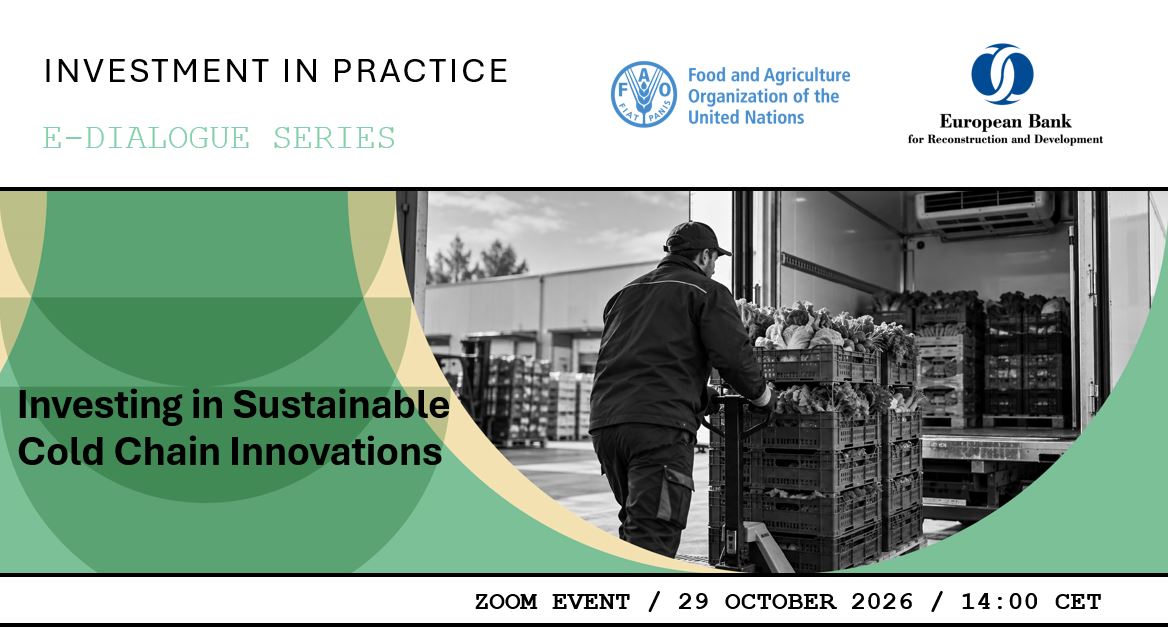 INVESTMENT IN PRACTICE

E-DIALOGUE SERIES

FAO FIAT PANIS

Food and Agriculture Organization of the United Nations

European Bank for Reconstruction and Development

Investing in Sustainable Cold Chain Innovations

ZOOM EVENT / 29 OCTOBER 2026 / 14:00 CET